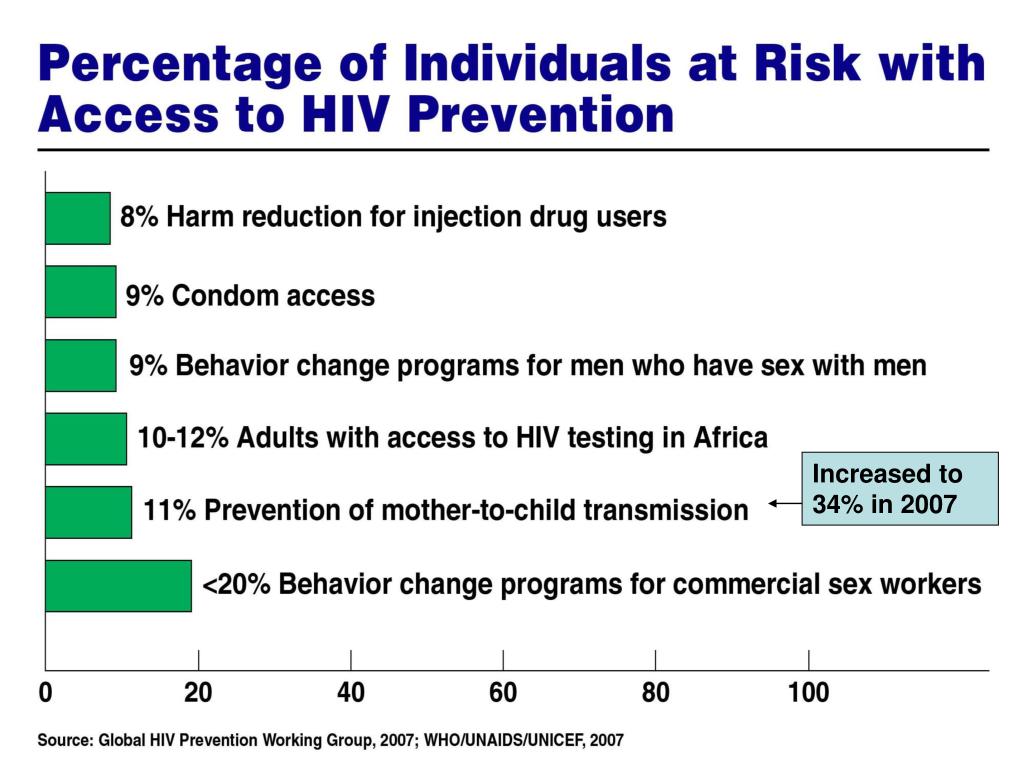 Percentage of Individuals at Risk with Access to HIV Prevention

8% Harm reduction for injection drug users

9% Condom access

9% Behavior change programs for men who have sex with men

10-12% Adults with access to HIV testing in Africa

11% Prevention of mother-to-child transmission

Increased to 34% in 2007

<20% Behavior change programs for commercial sex workers

0
20
40
60
80
100

Source: Global HIV Prevention Working Group, 2007; WHO/UNAIDS/UNICEF, 2007